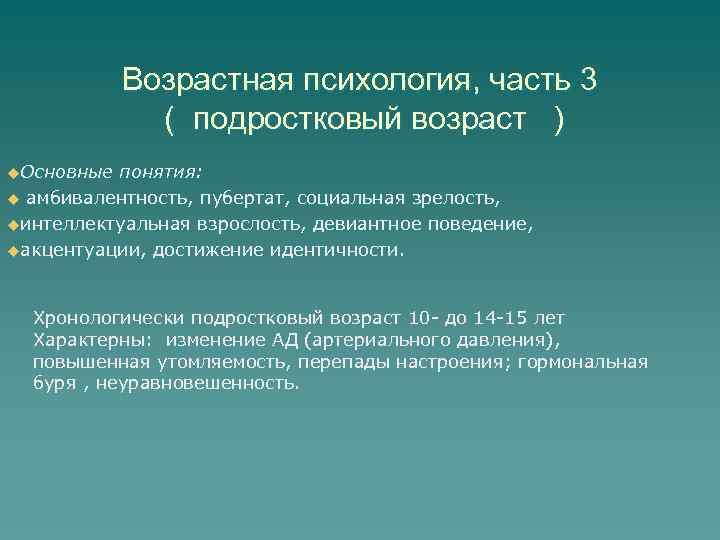 Возрастная психология, часть 3
( подростковый возраст )

Основные понятия:
амбивалентность, пубертат, социальная зрелость,
интеллектуальная взрослость, девиантное поведение,
акцентуации, достижение идентичности.

Хронологически подростковый возраст 10- до 14-15 лет
Характерны: изменение АД (артериального давления), повышенная утомляемость, перепады настроения; гормональная буря , неуравновешенность.